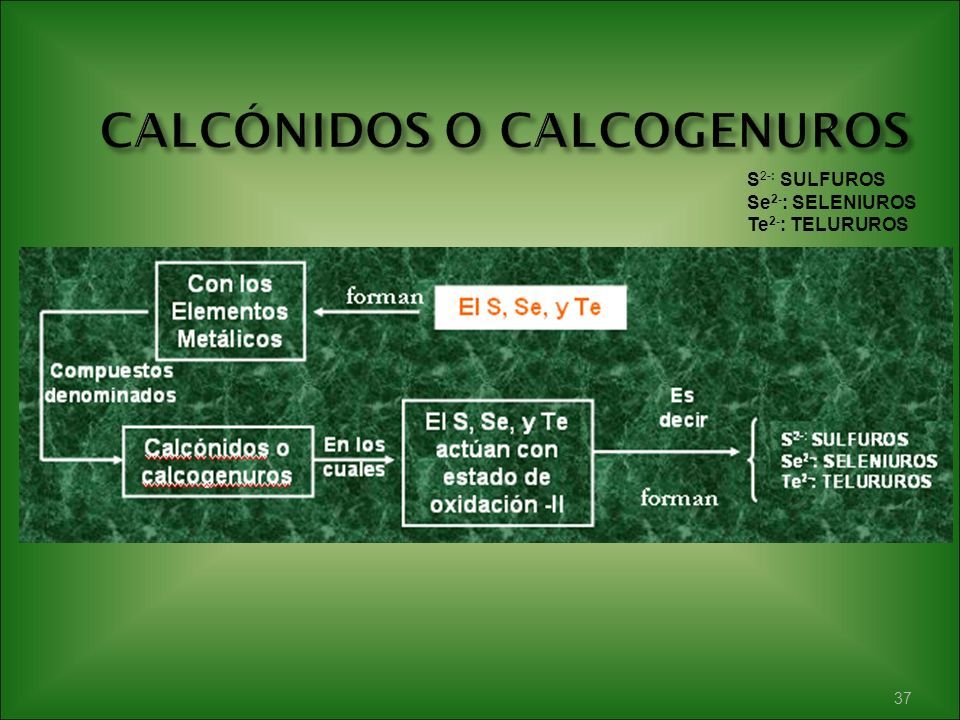 CALCÓNIDOS O CALCOGENUROS

$S^{2-}$: SULFUROS
$Se^{2-}$: SELENIUROS
$Te^{2-}$: TELURUROS

Con los Elementos Metálicos

forman

El S, Se, y Te

Compuestos denominados

Calcónidos o calcogenuros

En los cuales

El S, Se, y Te actúan con estado de oxidación -II

Es decir

forman

$S^{2-}$: SULFUROS
$Se^{2-}$: SELENIUROS
$Te^{2-}$: TELURUROS

37